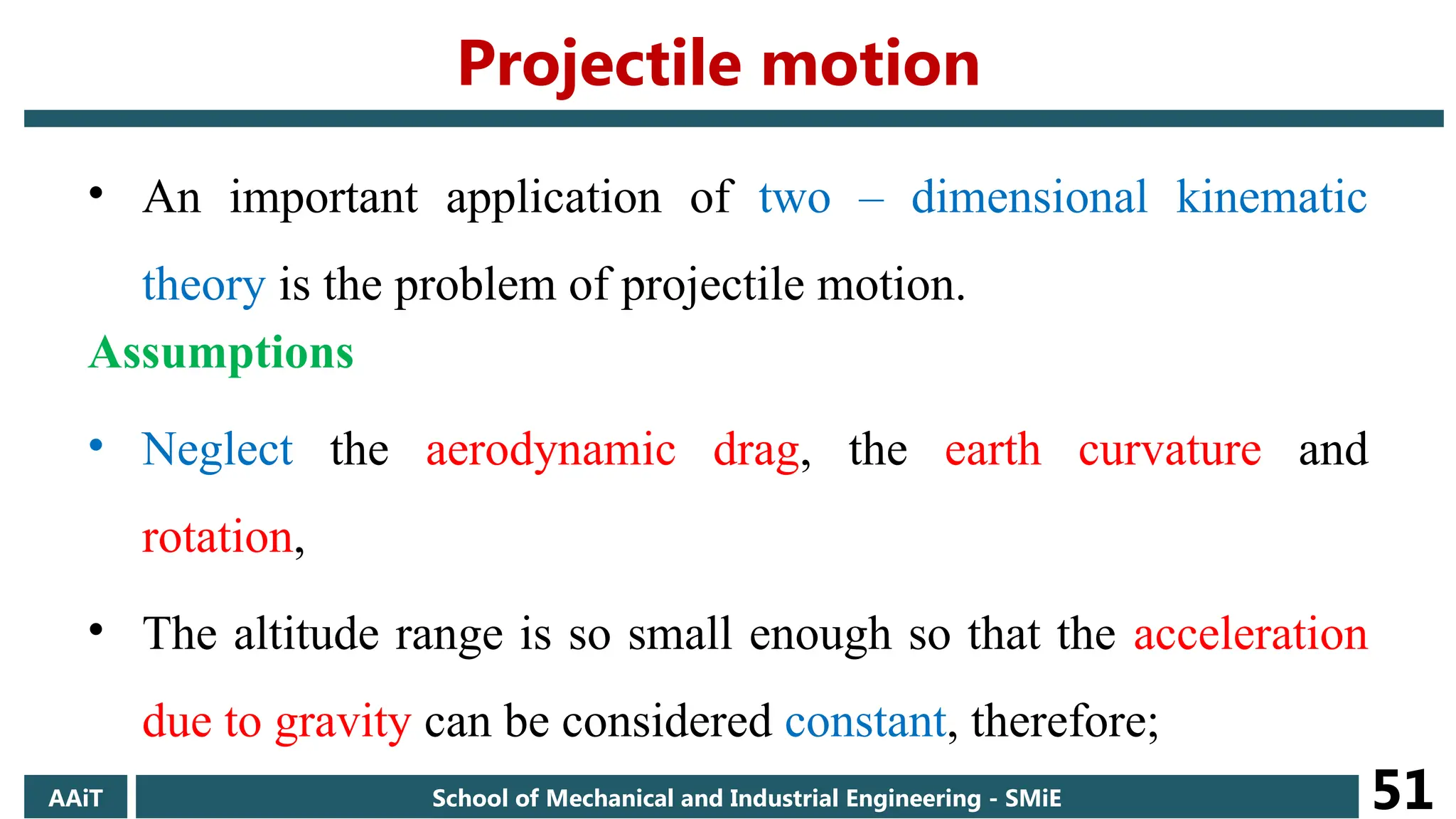 Projectile motion

• An important application of two – dimensional kinematic theory is the problem of projectile motion.

Assumptions

• Neglect the aerodynamic drag, the earth curvature and rotation,

• The altitude range is so small enough so that the acceleration due to gravity can be considered constant, therefore;

AAiT

School of Mechanical and Industrial Engineering - SMiE

51